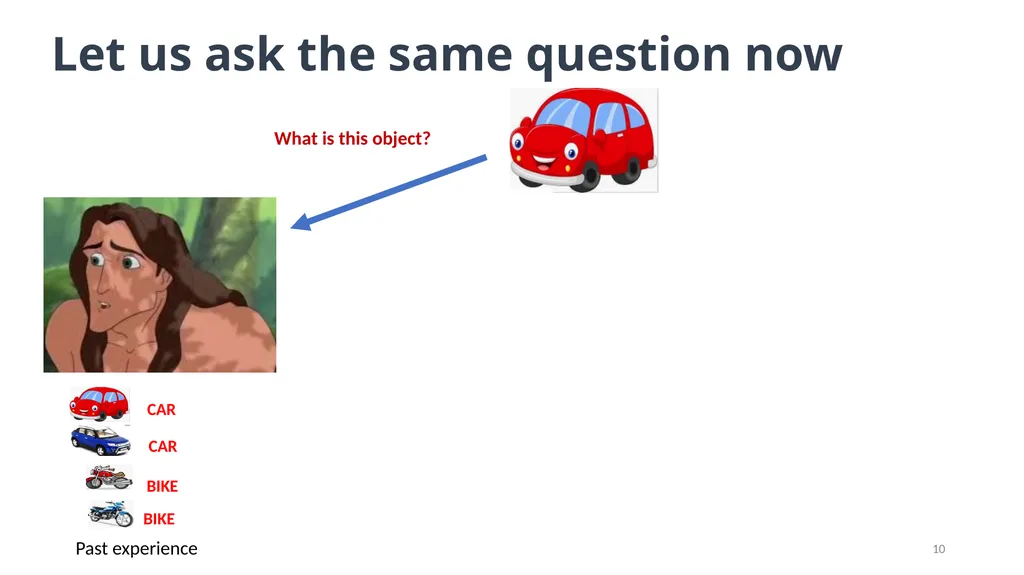 Let us ask the same question now

What is this object?

CAR

CAR

BIKE

BIKE

Past experience

10